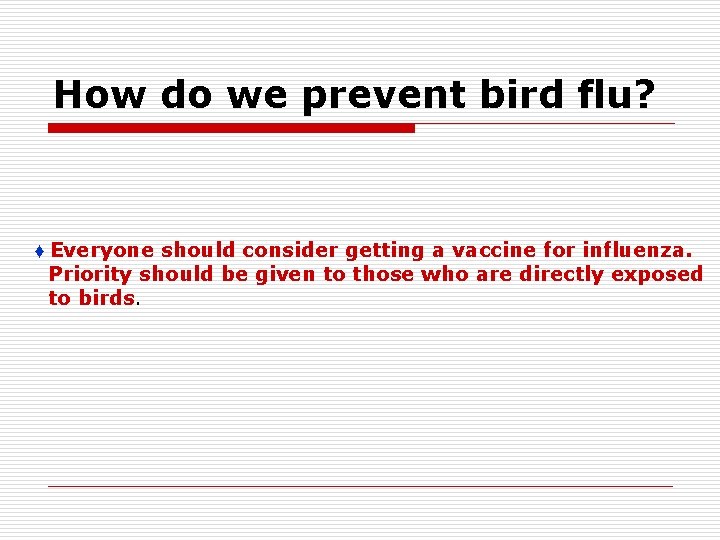 How do we prevent bird flu?

♦ Everyone should consider getting a vaccine for influenza. Priority should be given to those who are directly exposed to birds.